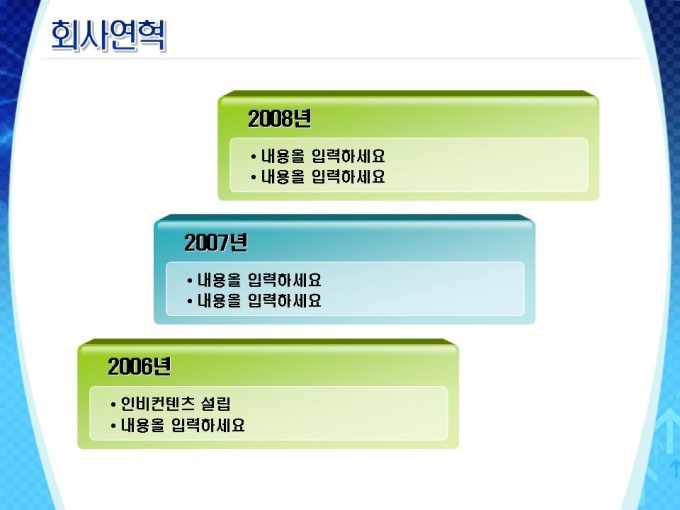 회사연혁

2008년

• 내용을 입력하세요
• 내용을 입력하세요

2007년

• 내용을 입력하세요
• 내용을 입력하세요

2006년

• 인비컨텐츠 설립
• 내용을 입력하세요